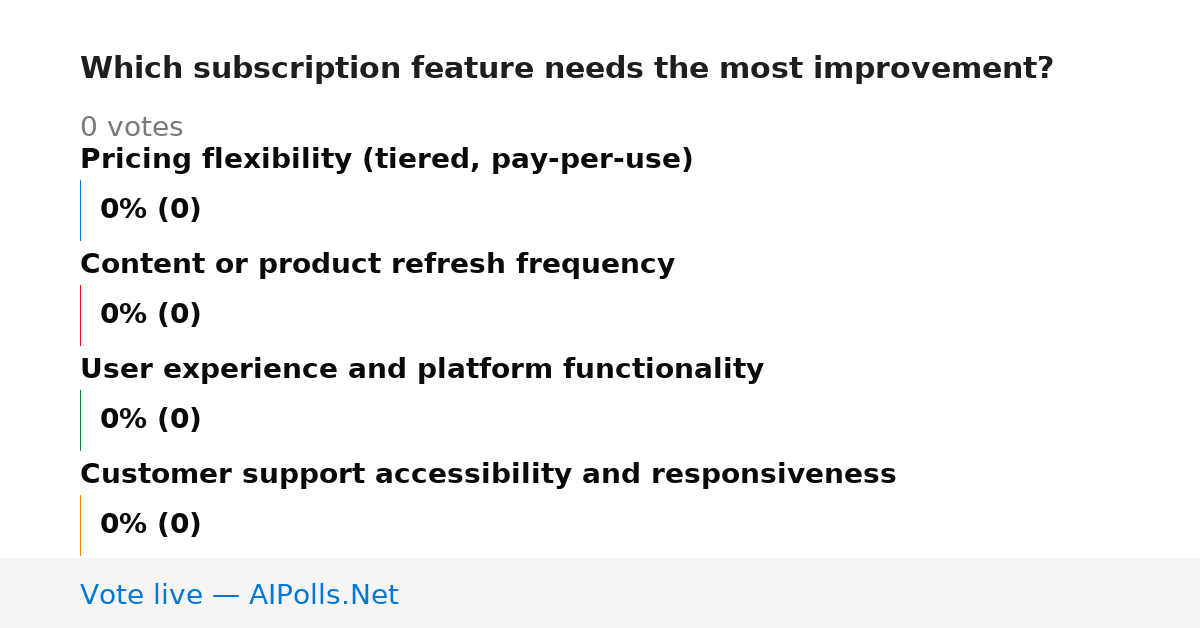 Which subscription feature needs the most improvement?

0 votes

Pricing flexibility (tiered, pay-per-use)

0% (0)

Content or product refresh frequency

0% (0)

User experience and platform functionality

0% (0)

Customer support accessibility and responsiveness

0% (0)

Vote live — AIPolls.Net